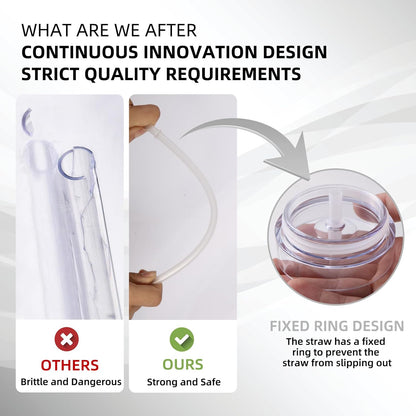 WHAT ARE WE AFTER
CONTINUOUS INNOVATION DESIGN
STRICT QUALITY REQUIREMENTS

OTHERS
Brittle and Dangerous

OURS
Strong and Safe

FIXED RING DESIGN
The straw has a fixed ring to prevent the straw from slipping out